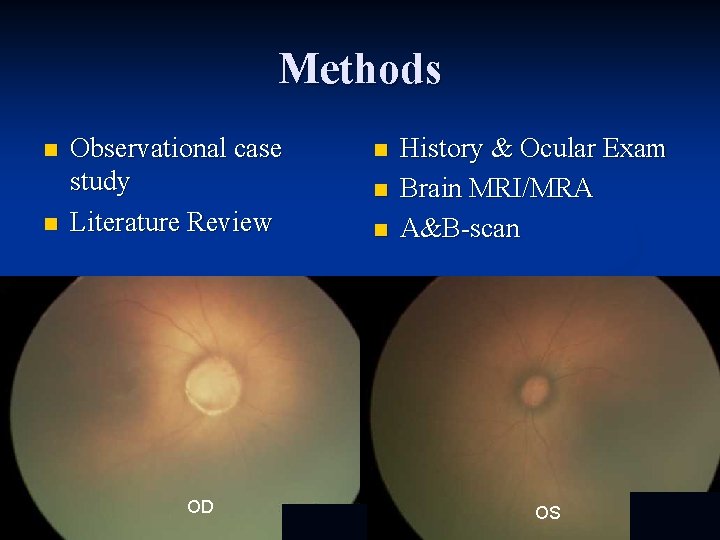 Methods

Observational case study

Literature Review

History & Ocular Exam

Brain MRI/MRA

A&B-scan

OD

OS